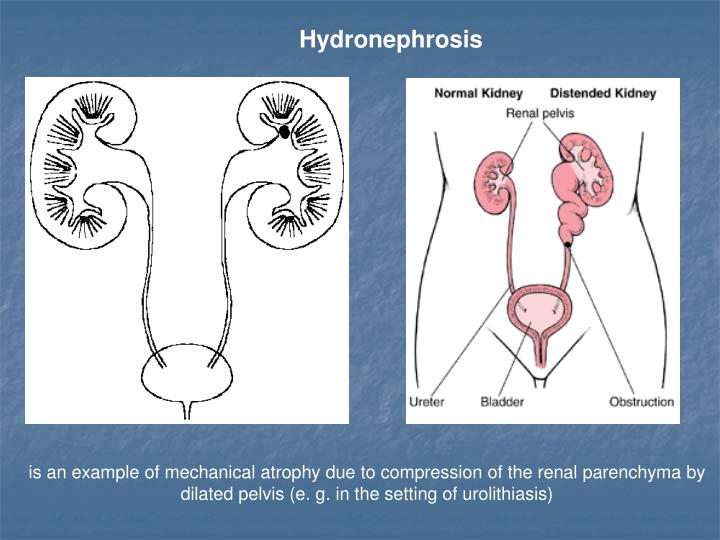 Hydronephrosis

Normal Kidney
Distended Kidney
Renal pelvis
Ureter
Bladder
Obstruction

is an example of mechanical atrophy due to compression of the renal parenchyma by dilated pelvis (e. g. in the setting of urolithiasis)